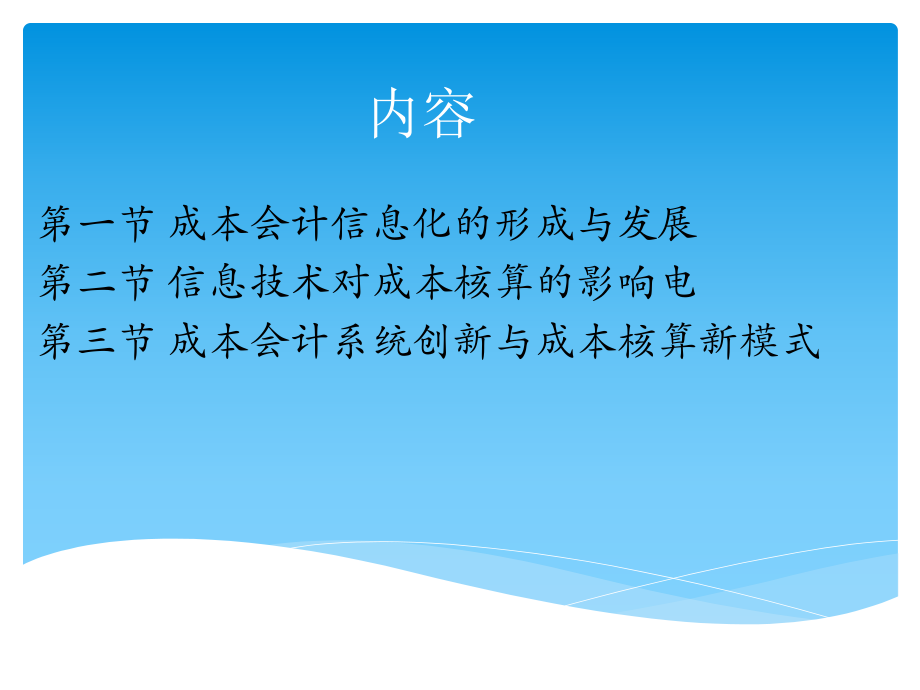 内容

第一节 成本会计信息化的形成与发展
第二节 信息技术对成本核算的影响电
第三节 成本会计系统创新与成本核算新模式